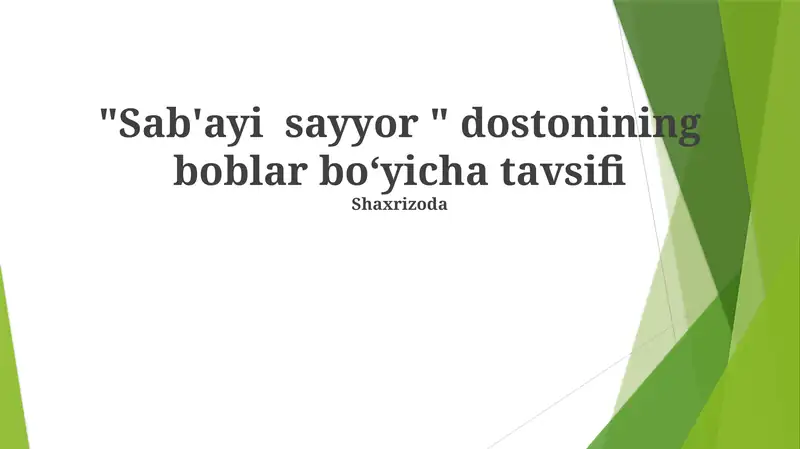 "Sab'ayi sayyor " dostonining boblar bo‘yicha tavsifi

Shaxrizoda